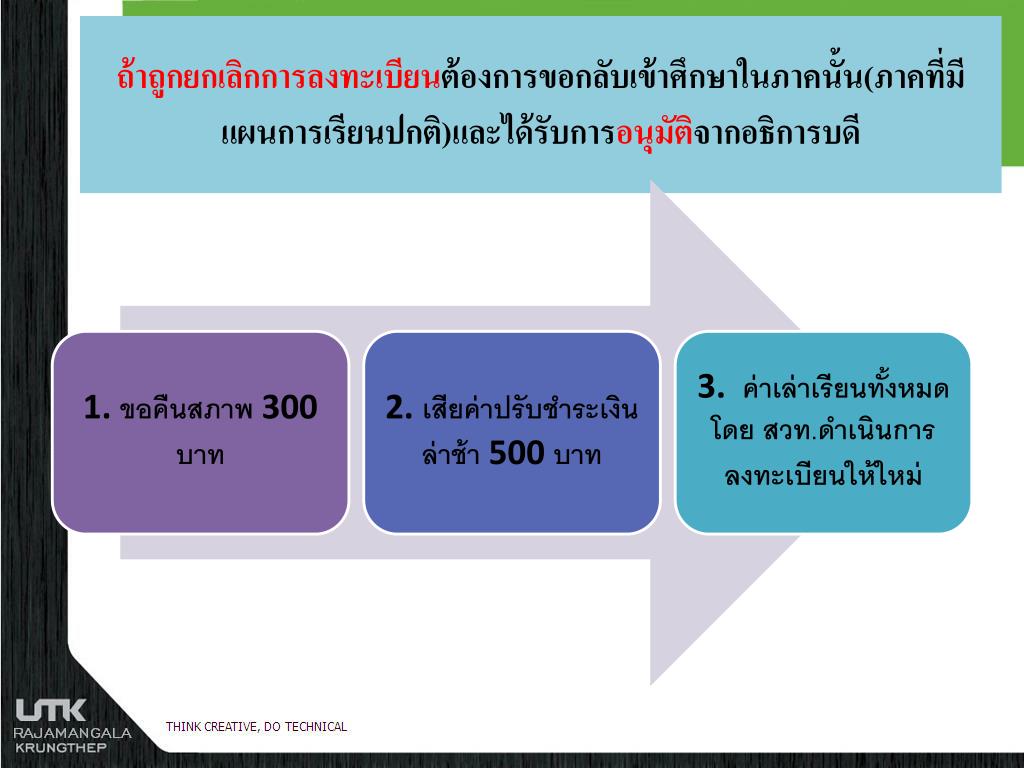 ถ้าถูกยกเลิกการลงทะเบียนต้องการขอกลับเข้าศึกษาในภาคนั้น(ภาคที่มีแผนการเรียนปกติ)และได้รับการอนุมัติจากอธิการบดี

1. ขอคืนสภาพ 300 บาท

2. เสียค่าปรับชำระเงินล่าช้า 500 บาท

3. ค่าเล่าเรียนทั้งหมด โดย สวท.ดำเนินการลงทะเบียนให้ใหม่

UTK
RAJAMANGALA
KRUNGTHEP

THINK CREATIVE, DO TECHNICAL